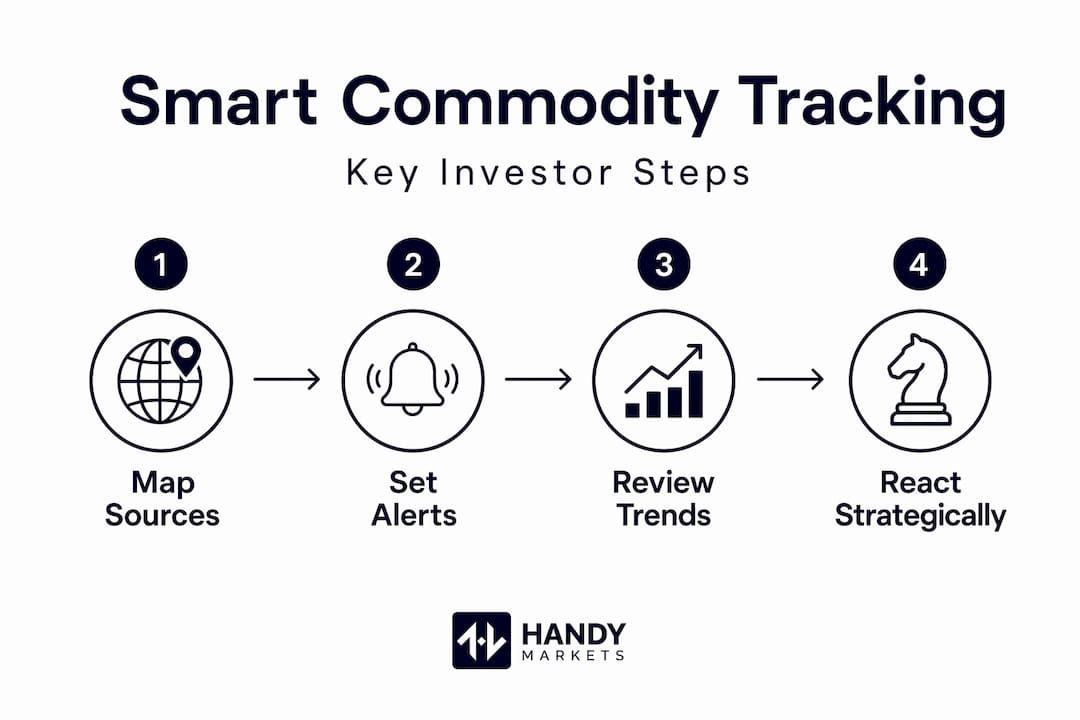 Smart Commodity Tracking

Key Investor Steps

1

Map Sources

2

Set Alerts

3

Review Trends

4

React Strategically

HANDY MARKETS